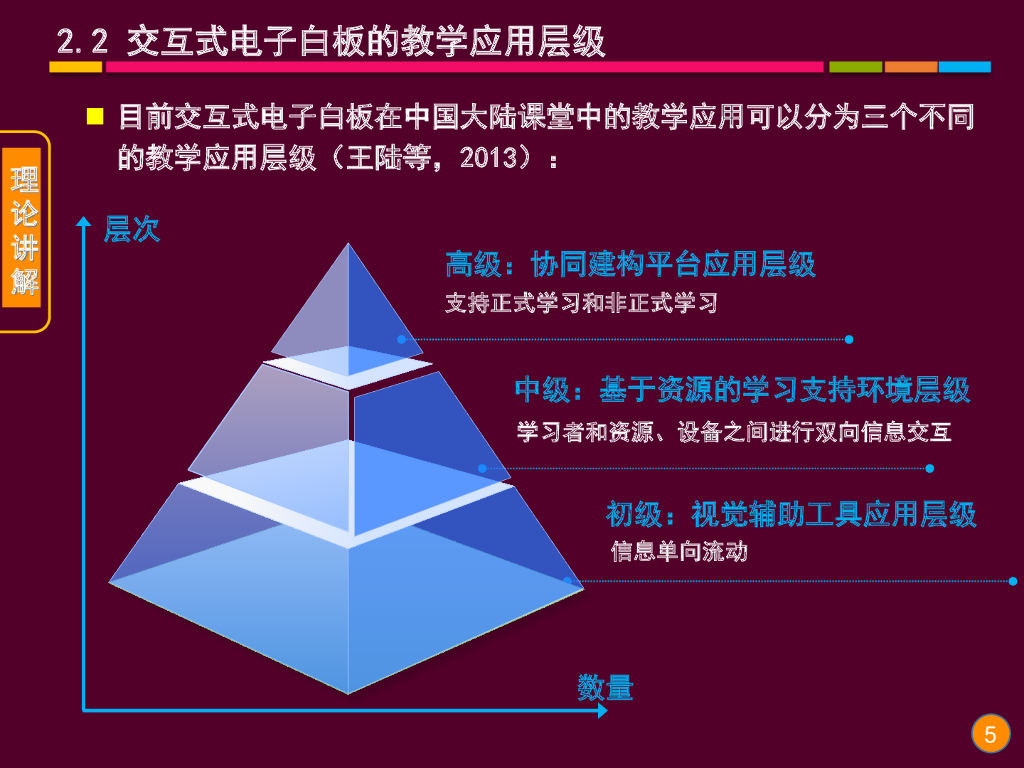 2.2 交互式电子白板的教学应用层级

理论讲解

目前交互式电子白板在中国大陆课堂中的教学应用可以分为三个不同的教学应用层级（王陆等，2013）：

层次

高级：协同建构平台应用层级
支持正式学习和非正式学习

中级：基于资源的学习支持环境层级
学习者和资源、设备之间进行双向信息交互

初级：视觉辅助工具应用层级
信息单向流动

数量

5